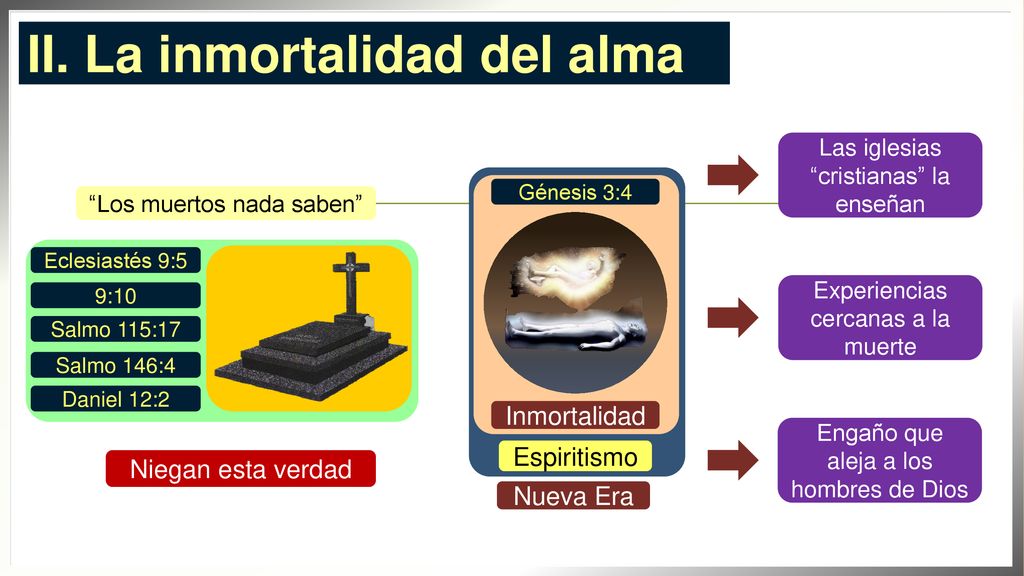 II. La inmortalidad del alma

“Los muertos nada saben”

Eclesiastés 9:5

9:10

Salmo 115:17

Salmo 146:4

Daniel 12:2

Niegan esta verdad

Génesis 3:4

Inmortalidad

Espiritismo

Nueva Era

Las iglesias “cristianas” la enseñan

Experiencias cercanas a la muerte

Engaño que aleja a los hombres de Dios